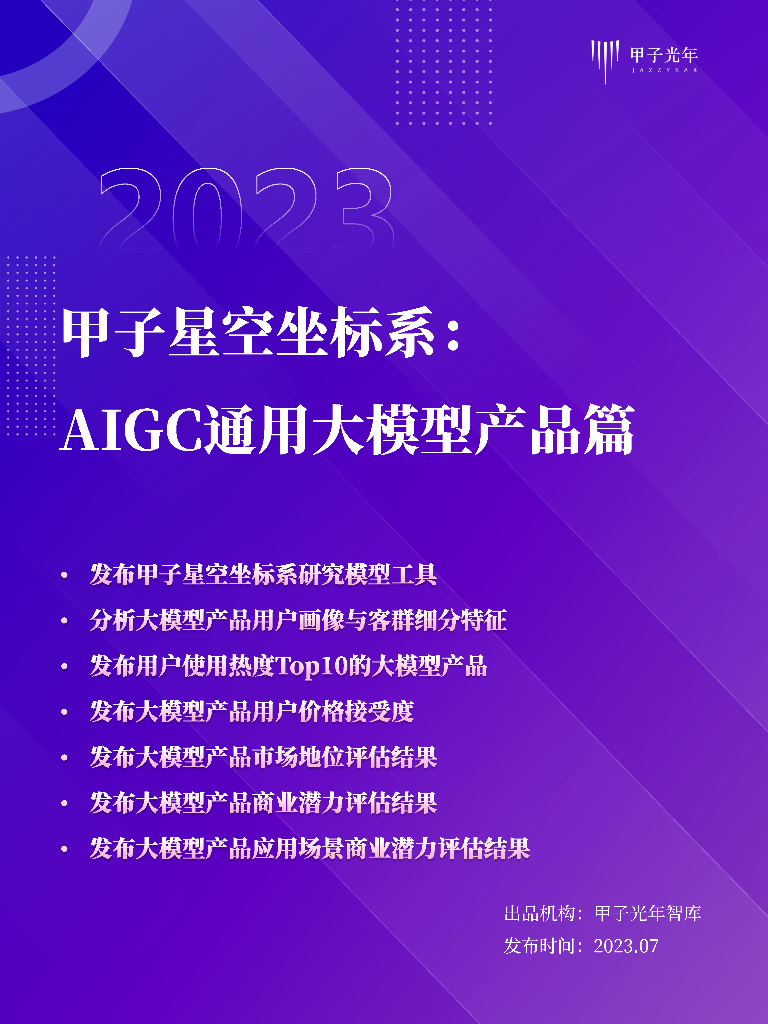 甲子光年
JAZZYEAR

2023

甲子星空坐标系：
AIGC通用大模型产品篇

• 发布甲子星空坐标系研究模型工具
• 分析大模型产品用户画像与客群细分特征
• 发布用户使用热度Top10的大模型产品
• 发布大模型产品用户价格接受度
• 发布大模型产品市场地位评估结果
• 发布大模型产品商业潜力评估结果
• 发布大模型产品应用场景商业潜力评估结果

出品机构：甲子光年智库
发布时间：2023.07